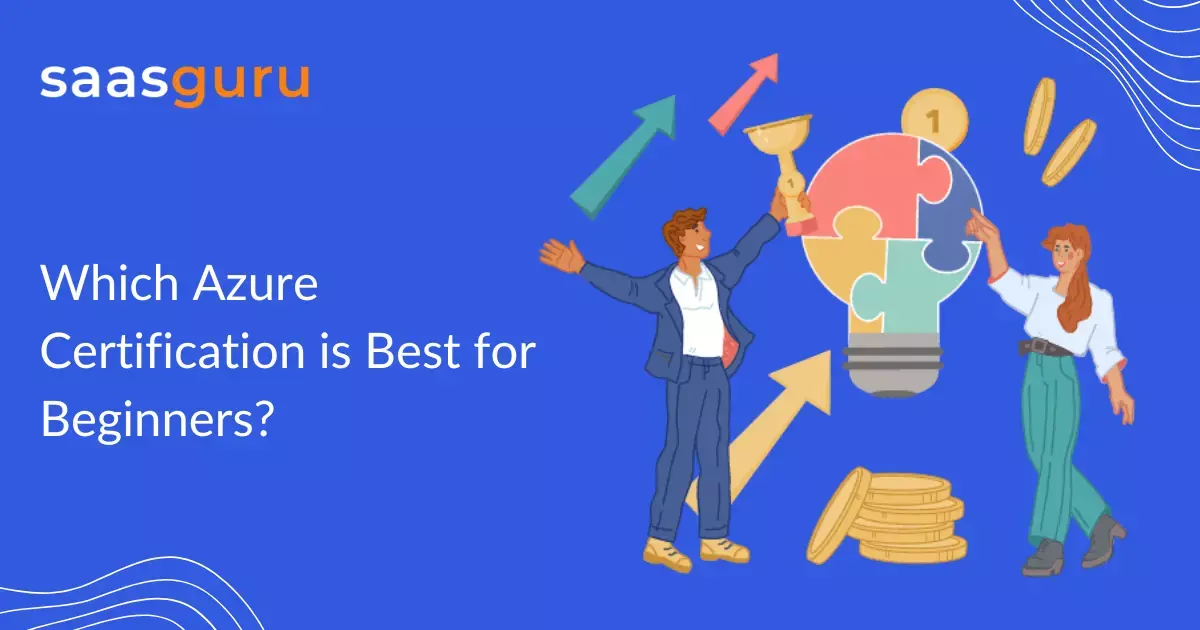 saasguru

Which Azure Certification is Best for Beginners?

1

1